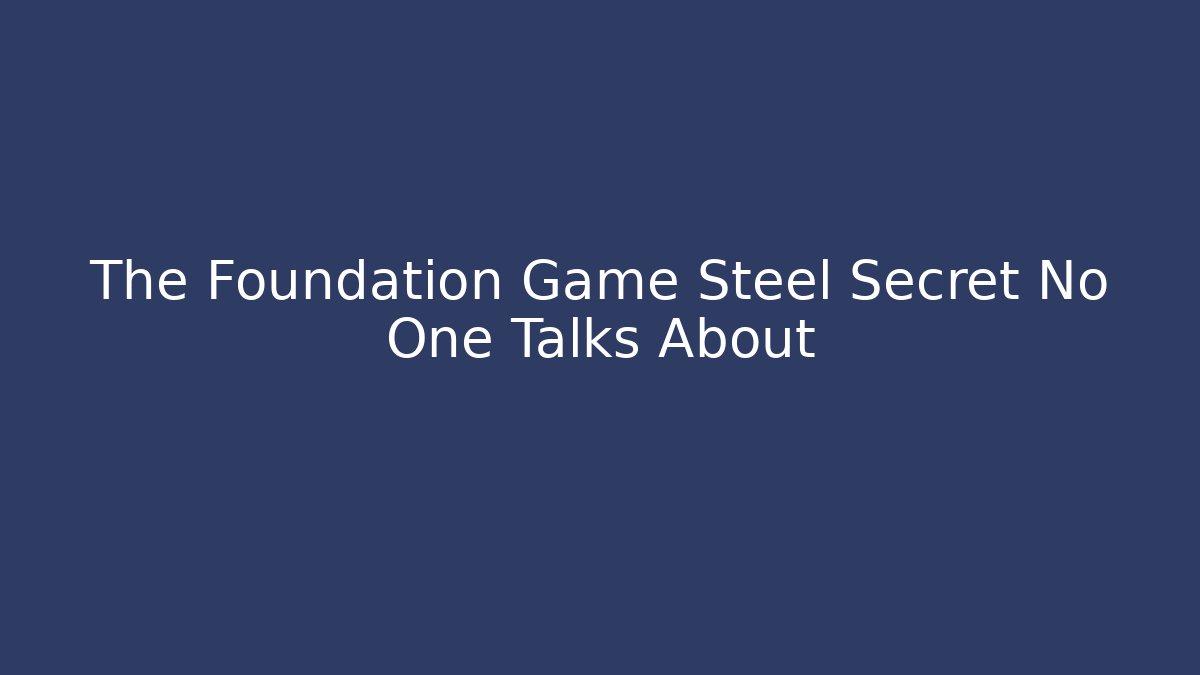 The Foundation Game Steel Secret No One Talks About